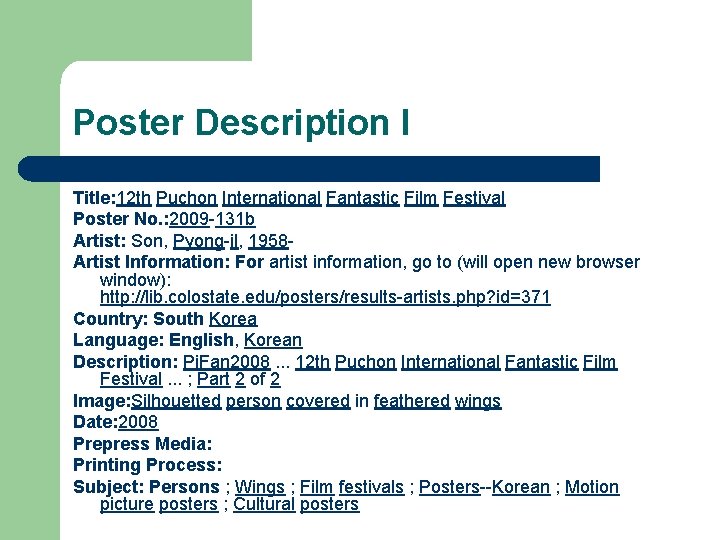 Poster Description I

Title:12th Puchon International Fantastic Film Festival

Poster No.:2009-131b

Artist: Son, Pyong-il, 1958-

Artist Information: For artist information, go to (will open new browser window): http://lib.colostate.edu/posters/results-artists.php?id=371

Country: South Korea

Language: English, Korean

Description: PiFan2008 ... 12th Puchon International Fantastic Film Festival ... ; Part 2 of 2

Image:Silhouetted person covered in feathered wings

Date:2008

Prepress Media:

Printing Process:

Subject: Persons ; Wings ; Film festivals ; Posters--Korean ; Motion picture posters ; Cultural posters